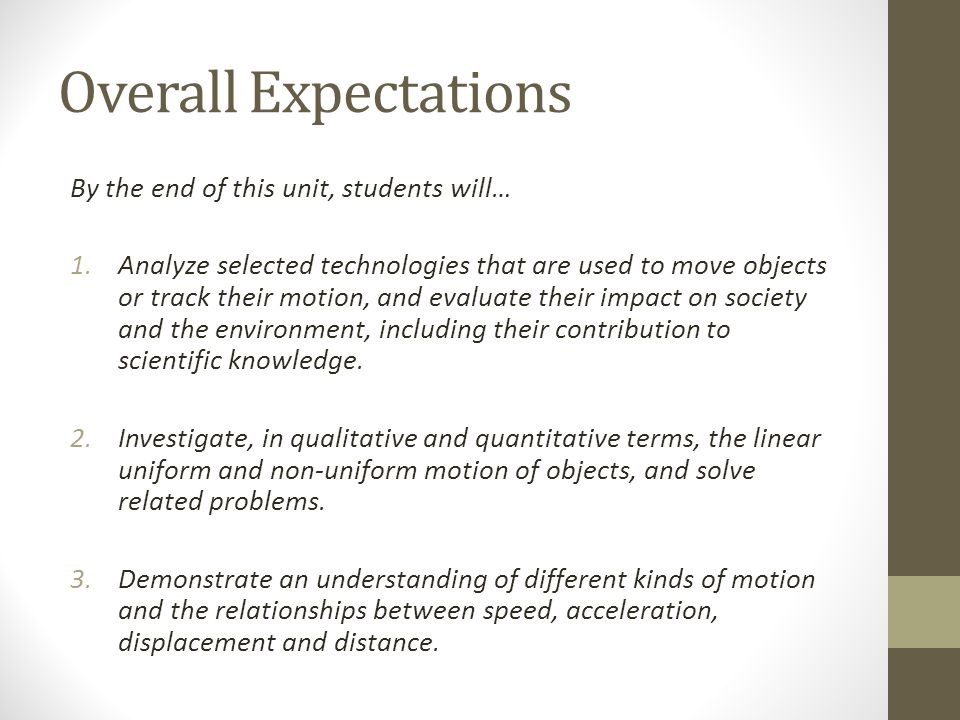 Overall Expectations

By the end of this unit, students will…

1. Analyze selected technologies that are used to move objects or track their motion, and evaluate their impact on society and the environment, including their contribution to scientific knowledge.

2. Investigate, in qualitative and quantitative terms, the linear uniform and non-uniform motion of objects, and solve related problems.

3. Demonstrate an understanding of different kinds of motion and the relationships between speed, acceleration, displacement and distance.